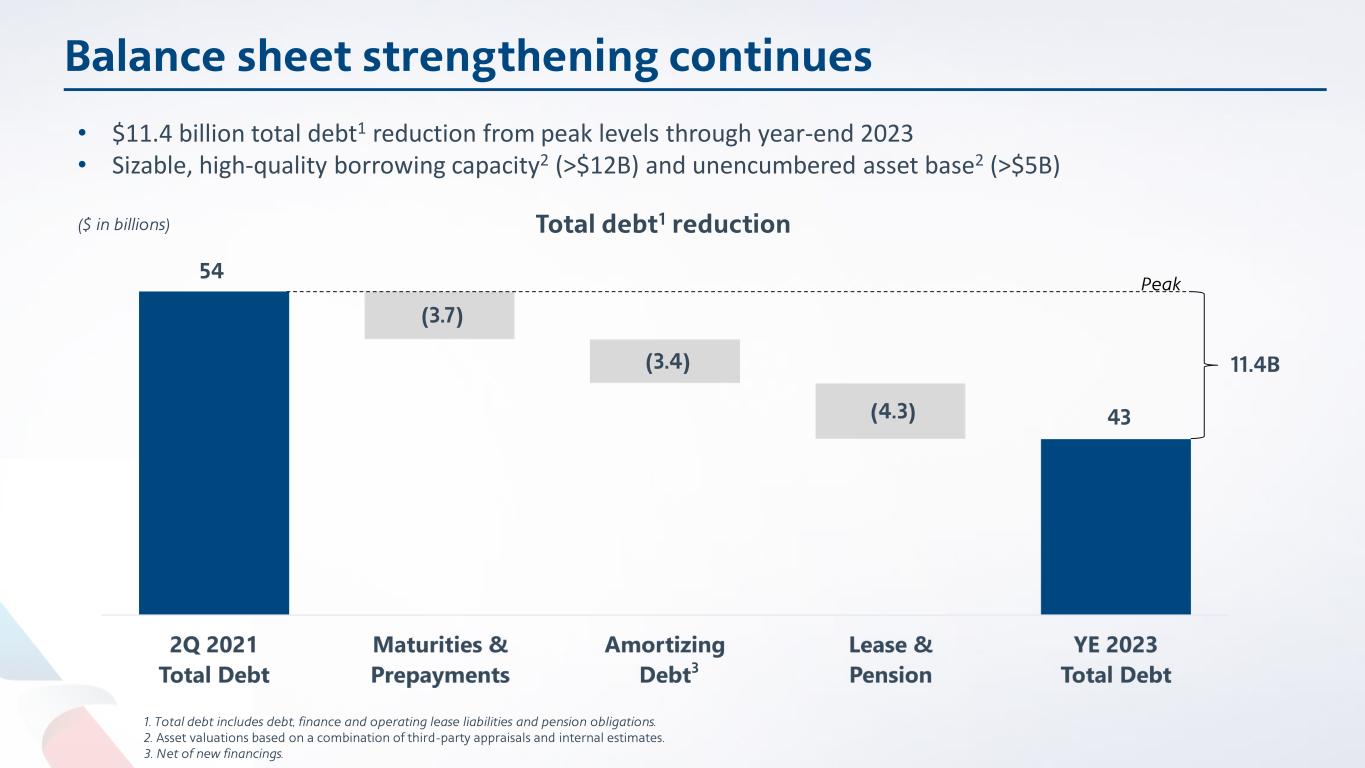 Balance sheet strengthening continues

• \$11.4 billion total debt$^1$ reduction from peak levels through year-end 2023
• Sizable, high-quality borrowing capacity$^2$ (>\$12B) and unencumbered asset base$^2$ (>\$5B)

(\$ in billions)

Total debt$^1$ reduction

54

(3.7)

(3.4)

(4.3)

43

Peak

11.4B

2Q 2021 Total Debt

Maturities & Prepayments

Amortizing Debt$^3$

Lease & Pension

YE 2023 Total Debt

1. Total debt includes debt, finance and operating lease liabilities and pension obligations.
2. Asset valuations based on a combination of third-party appraisals and internal estimates.
3. Net of new financings.